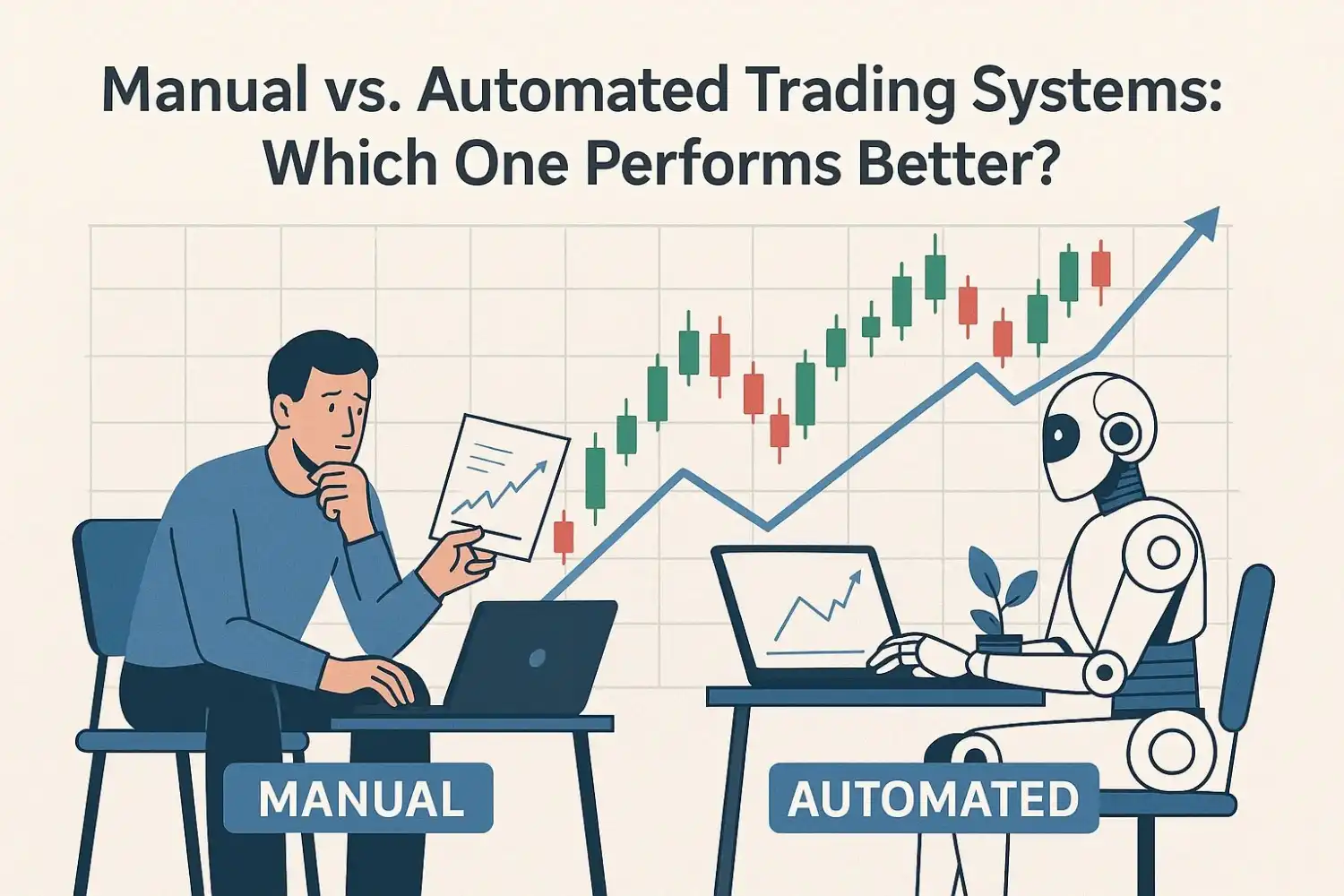 Manual vs. Automated Trading Systems: Which One Performs Better?

MANUAL

AUTOMATED